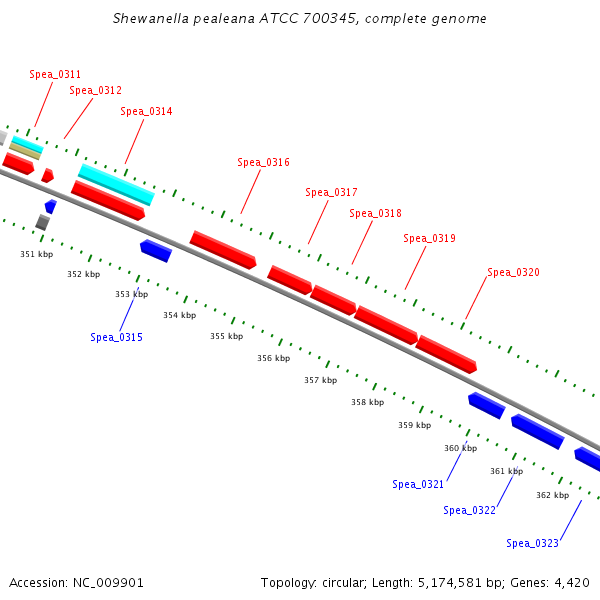 Shewanella pealeana ATCC 700345, complete genome

Spea_0311
Spea_0312
Spea_0314
Spea_0316
Spea_0317
Spea_0318
Spea_0319
Spea_0320

351 kbp
352 kbp
353 kbp
354 kbp
355 kbp
356 kbp
357 kbp
358 kbp
359 kbp
360 kbp
361 kbp
362 kbp

Spea_0315
Spea_0321
Spea_0322
Spea_0323

Accession: NC_009901

Topology: circular; Length: 5,174,581 bp; Genes: 4,420